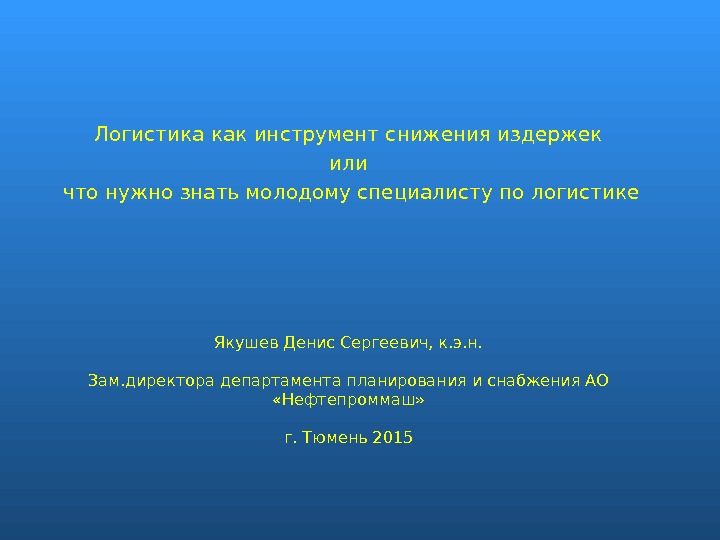 Логистика как инструмент снижения издержек
или
что нужно знать молодому специалисту по логистике

Якушев Денис Сергеевич, к.э.н.

Зам.директора департамента планирования и снабжения АО «Нефтепроммаш»

г. Тюмень 2015